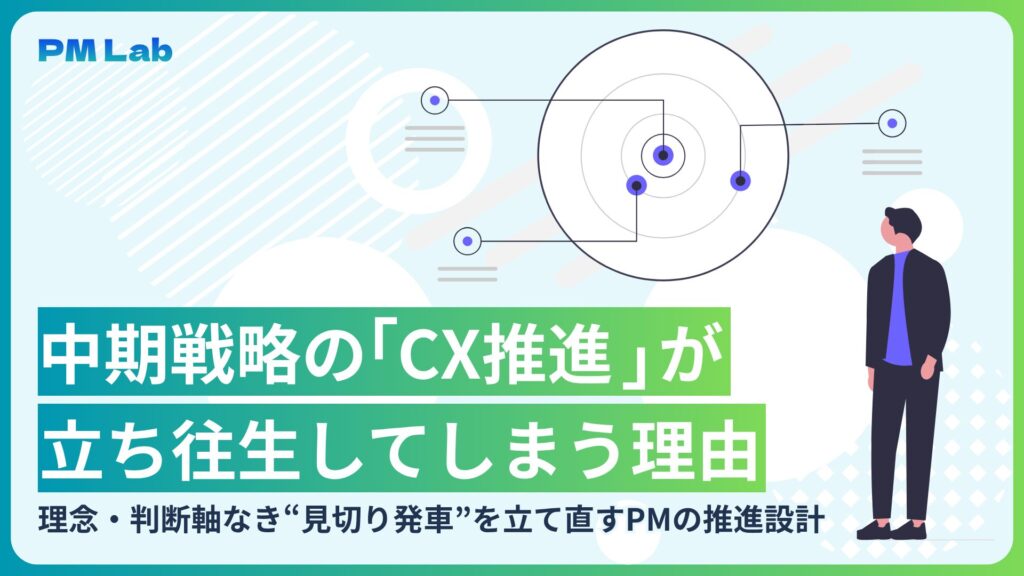 PM Lab

中期戦略の「CX推進」が
立ち往生してしまう理由

理念・判断軸なき“見切り発車”を立て直すPMの推進設計